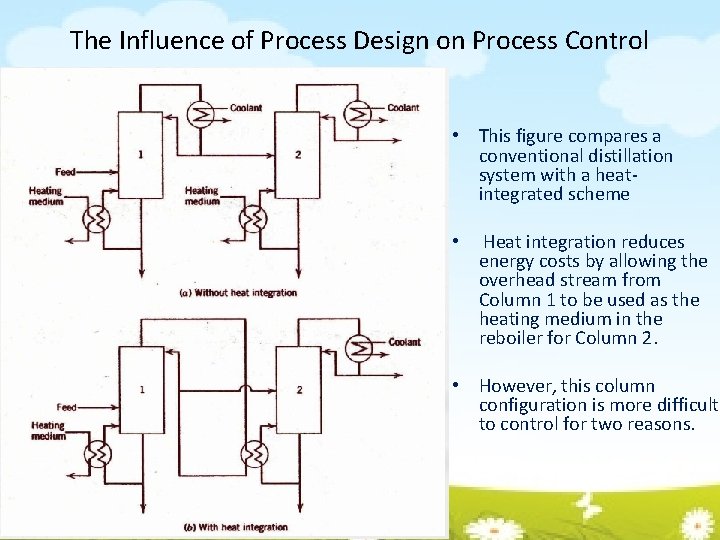 The Influence of Process Design on Process Control

Coolant

Coolant

1

2

Feed

Heating medium

Heating medium

(a) Without heat integration

Coolant

1

2

Feed

Heating medium

(b) With heat integration

• This figure compares a conventional distillation system with a heat-integrated scheme

• Heat integration reduces energy costs by allowing the overhead stream from Column 1 to be used as the heating medium in the reboiler for Column 2.

• However, this column configuration is more difficult to control for two reasons.